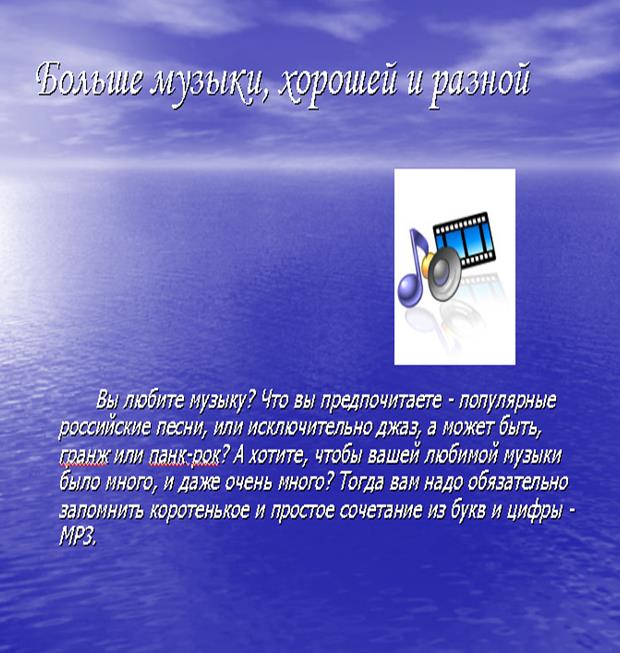 Больше музыки, хорошей и разной

Вы любите музыку? Что вы предпочитаете - популярные российские песни, или исключительно джаз, а может быть, гранж или панк-рок? А хотите, чтобы вашей любимой музыки было много, и даже очень много? Тогда вам надо обязательно запомнить коротенькое и простое сочетание из букв и цифры - MP3.